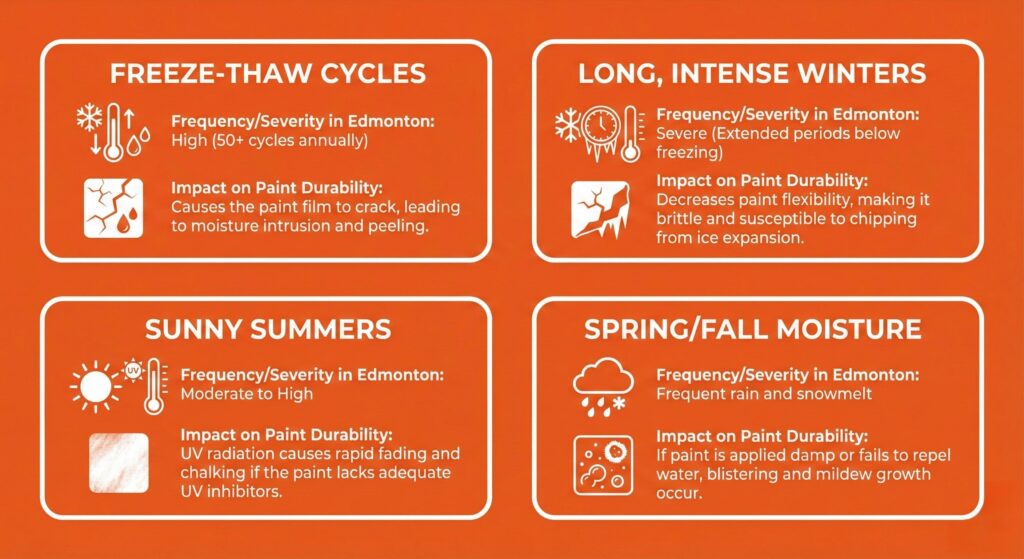 FREEZE-THAW CYCLES

Frequency/Severity in Edmonton:
High (50+ cycles annually)

Impact on Paint Durability:
Causes the paint film to crack, leading to moisture intrusion and peeling.

LONG, INTENSE WINTERS

Frequency/Severity in Edmonton:
Severe (Extended periods below freezing)

Impact on Paint Durability:
Decreases paint flexibility, making it brittle and susceptible to chipping from ice expansion.

SUNNY SUMMERS

UV

Frequency/Severity in Edmonton:
Moderate to High

Impact on Paint Durability:
UV radiation causes rapid fading and chalking if the paint lacks adequate UV inhibitors.

SPRING/FALL MOISTURE

Frequency/Severity in Edmonton:
Frequent rain and snowmelt

Impact on Paint Durability:
If paint is applied damp or fails to repel water, blistering and mildew growth occur.